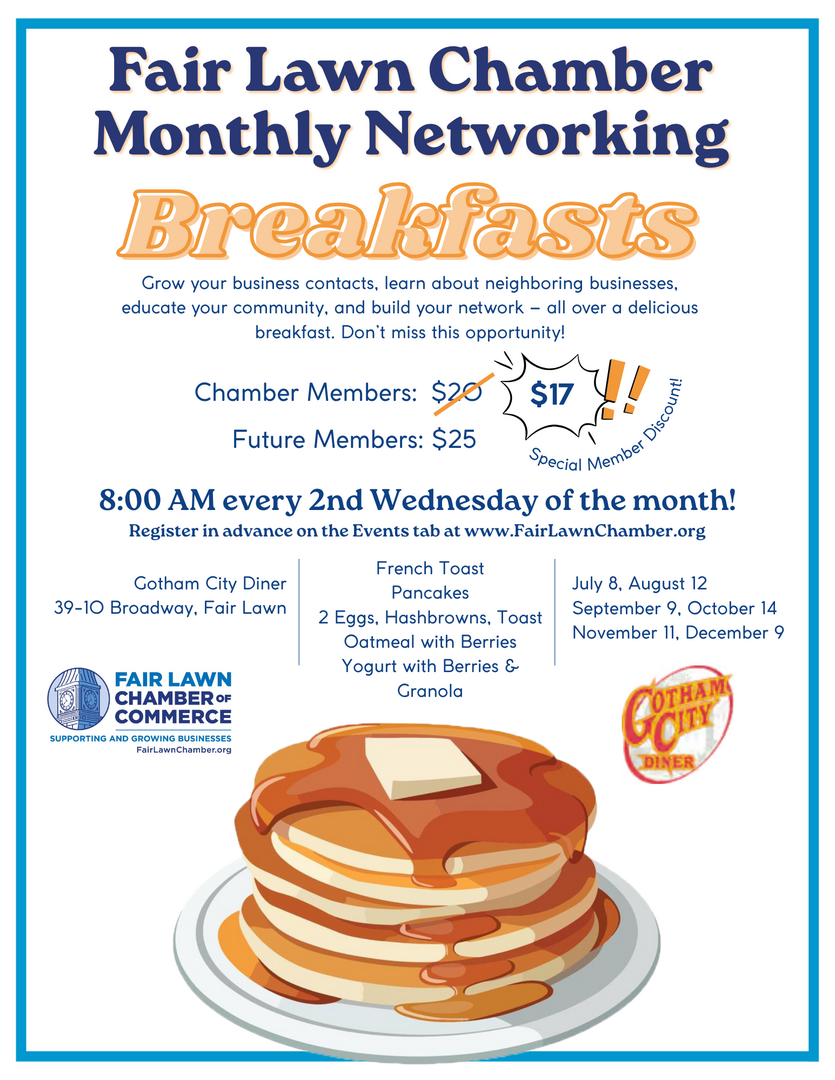 Fair Lawn Chamber Monthly Networking

Breakfasts

Grow your business contacts, learn about neighboring businesses, educate your community, and build your network – all over a delicious breakfast. Don't miss this opportunity!

Chamber Members: ~~$20~~ $17 !!

Special Member Discount!

Future Members: $25

8:00 AM every 2nd Wednesday of the month!

Register in advance on the Events tab at www.FairLawnChamber.org

Gotham City Diner
39-10 Broadway, Fair Lawn

French Toast
Pancakes
2 Eggs, Hashbrowns, Toast
Oatmeal with Berries
Yogurt with Berries & Granola

July 8, August 12
September 9, October 14
November 11, December 9

FAIR LAWN CHAMBER OF COMMERCE
SUPPORTING AND GROWING BUSINESSES
FairLawnChamber.org

GOTHAM CITY DINER